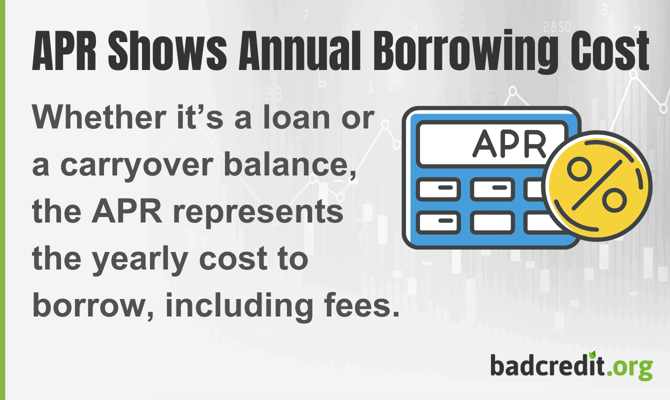 APR Shows Annual Borrowing Cost

Whether it's a loan or a carryover balance, the APR represents the yearly cost to borrow, including fees.

APR

%

badcredit.org